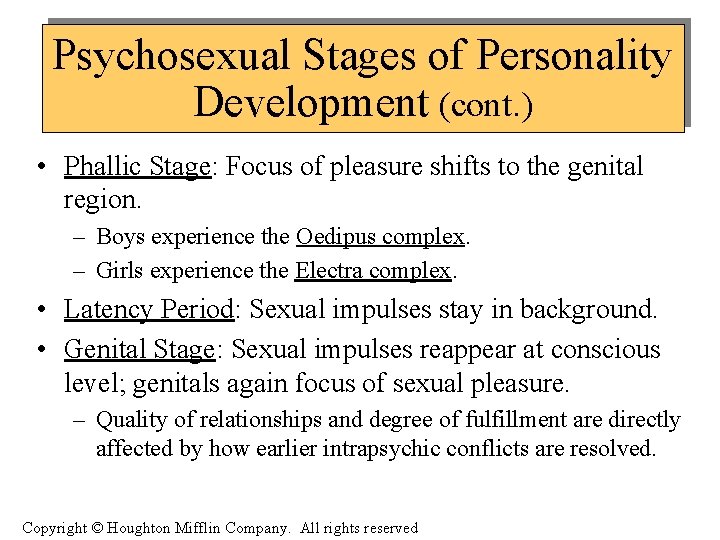 Psychosexual Stages of Personality Development (cont.)

• Phallic Stage: Focus of pleasure shifts to the genital region.
– Boys experience the Oedipus complex.
– Girls experience the Electra complex.

• Latency Period: Sexual impulses stay in background.

• Genital Stage: Sexual impulses reappear at conscious level; genitals again focus of sexual pleasure.
– Quality of relationships and degree of fulfillment are directly affected by how earlier intrapsychic conflicts are resolved.

Copyright © Houghton Mifflin Company. All rights reserved